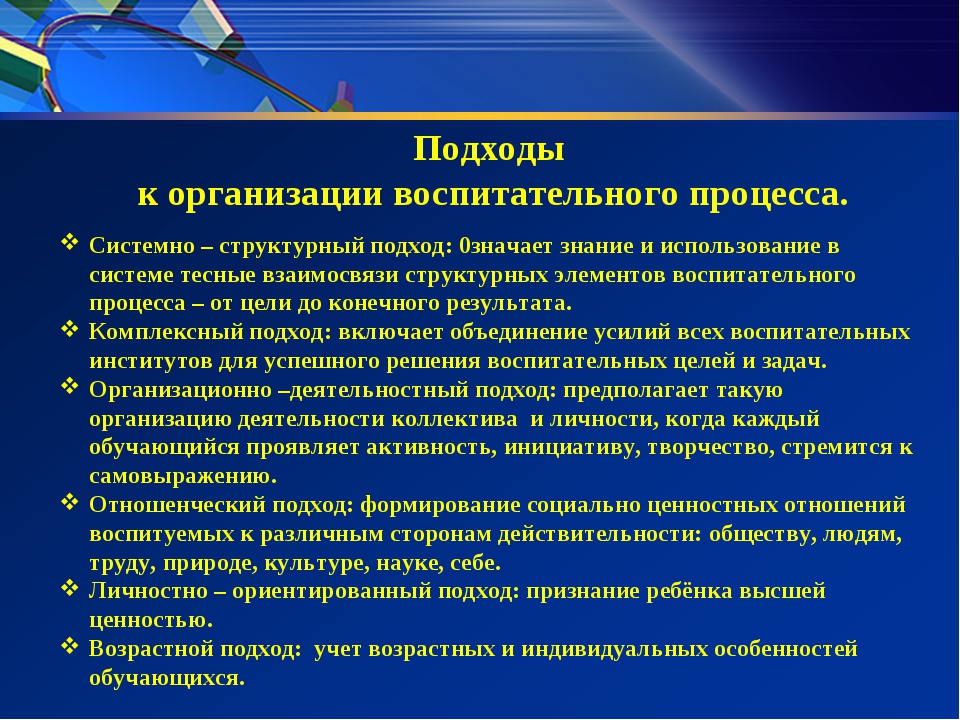 Подходы
к организации воспитательного процесса.

❖ Системно – структурный подход: 0значает знание и использование в системе тесные взаимосвязи структурных элементов воспитательного процесса – от цели до конечного результата.
❖ Комплексный подход: включает объединение усилий всех воспитательных институтов для успешного решения воспитательных целей и задач.
❖ Организационно –деятельностный подход: предполагает такую организацию деятельности коллектива и личности, когда каждый обучающийся проявляет активность, инициативу, творчество, стремится к самовыражению.
❖ Отношенческий подход: формирование социально ценностных отношений воспитуемых к различным сторонам действительности: обществу, людям, труду, природе, культуре, науке, себе.
❖ Личностно – ориентированный подход: признание ребёнка высшей ценностью.
❖ Возрастной подход: учет возрастных и индивидуальных особенностей обучающихся.